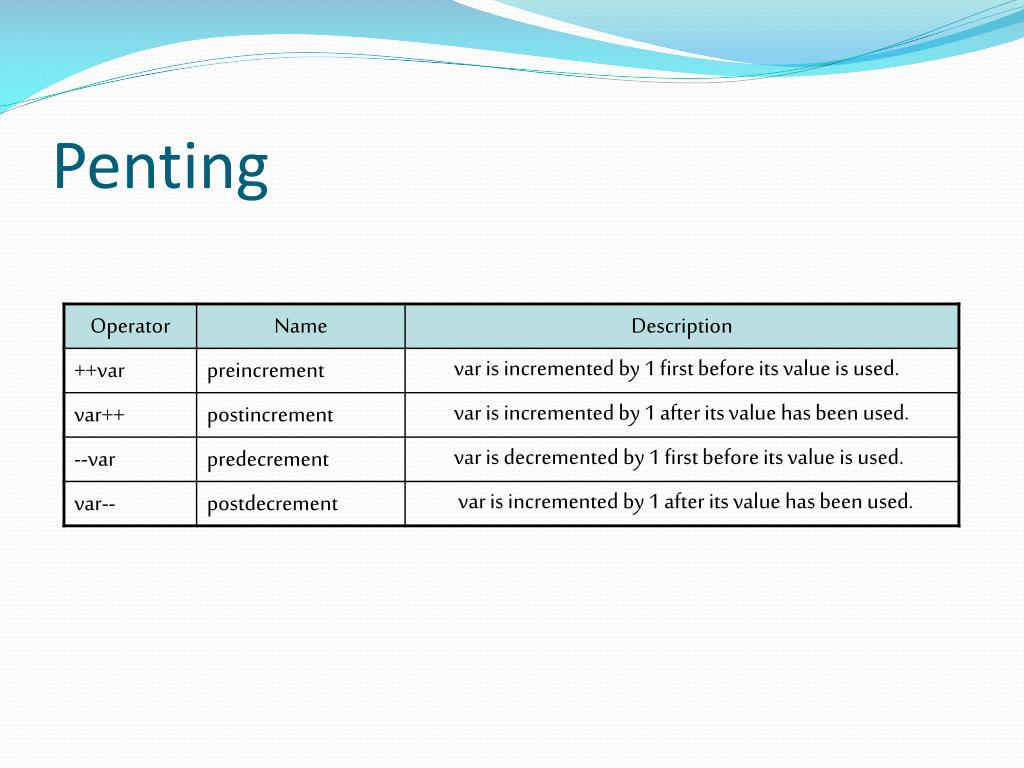 Penting

| Operator | Name | Description |
|---|---|---|
| ++var | preincrement | var is incremented by 1 first before its value is used. |
| var++ | postincrement | var is incremented by 1 after its value has been used. |
| --var | predecrement | var is decremented by 1 first before its value is used. |
| var-- | postdecrement | var is incremented by 1 after its value has been used. |